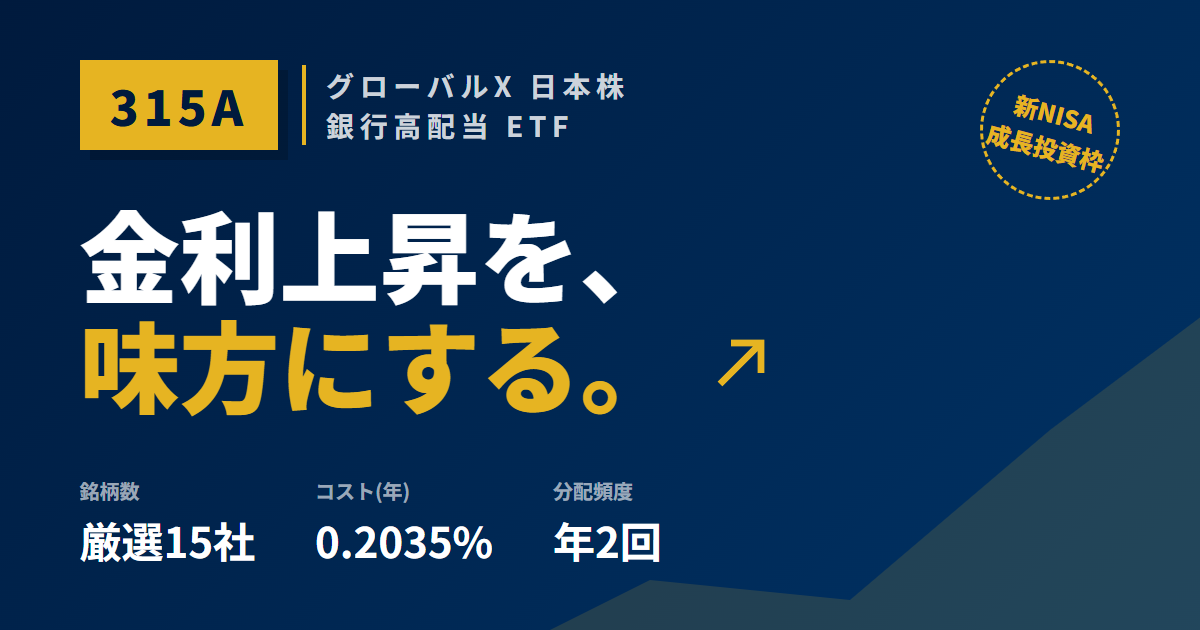 315A

グローバルX 日本株
銀行高配当 ETF

新NISA
成長投資枠

金利上昇を、
味方にする。

↗

銘柄数
厳選15社

コスト(年)
0.2035%

分配頻度
年2回